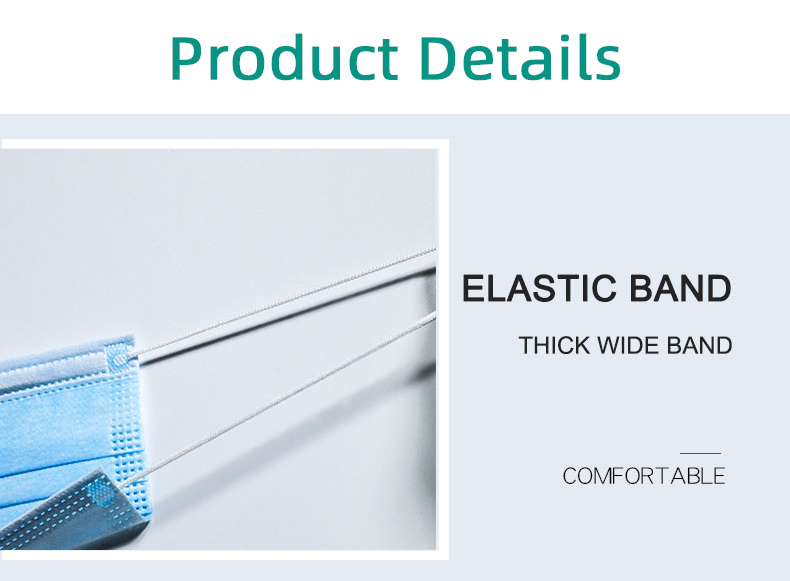 Product Details

ELASTIC BAND

THICK WIDE BAND

COMFORTABLE